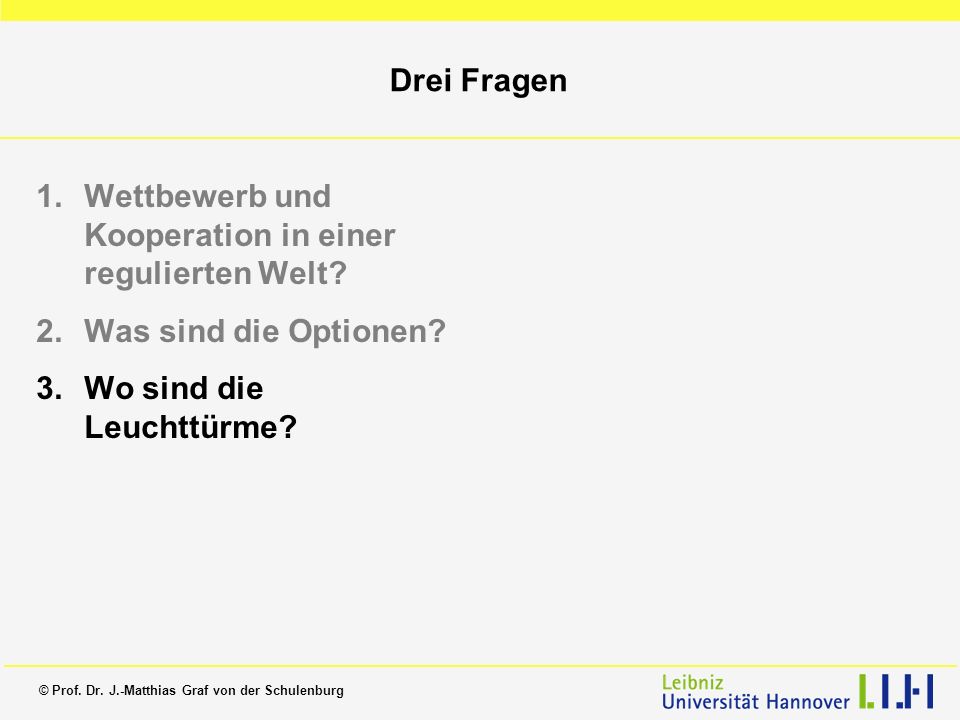 Drei Fragen

1. Wettbewerb und Kooperation in einer regulierten Welt?

2. Was sind die Optionen?

3. Wo sind die Leuchttürme?

© Prof. Dr. J.-Matthias Graf von der Schulenburg

Leibniz Universität Hannover